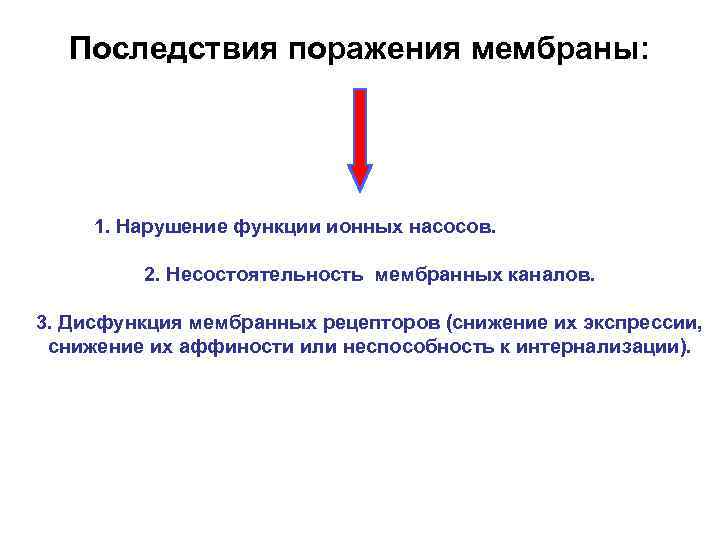 Последствия поражения мембраны:

1. Нарушение функции ионных насосов.

2. Несостоятельность мембранных каналов.

3. Дисфункция мембранных рецепторов (снижение их экспрессии, снижение их аффиности или неспособность к интернализации).